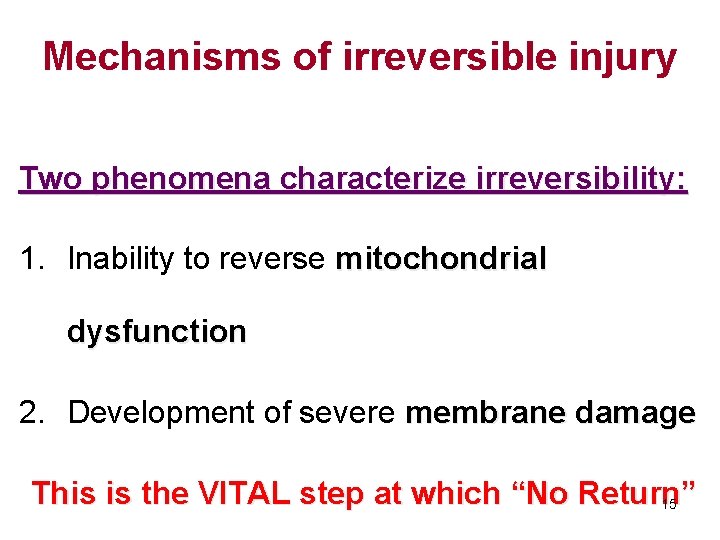 Mechanisms of irreversible injury

Two phenomena characterize irreversibility:

1. Inability to reverse mitochondrial dysfunction

2. Development of severe membrane damage

This is the VITAL step at which “No Return”

15